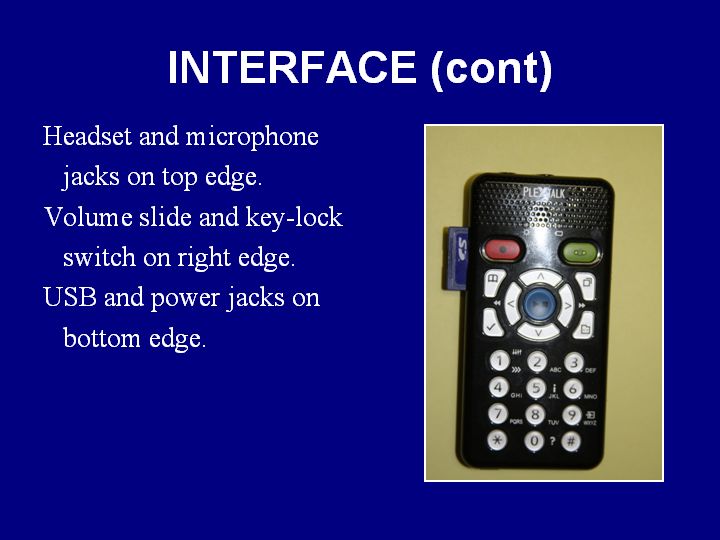 INTERFACE (cont)

Headset and microphone jacks on top edge.

Volume slide and key-lock switch on right edge.

USB and power jacks on bottom edge.

PLEXTALK

SD

1 2 ABC 3 DEF
4 GHI 5 JKL 6 MNO
7 PQRS 8 TUV 9 WXYZ
* 0 ? #